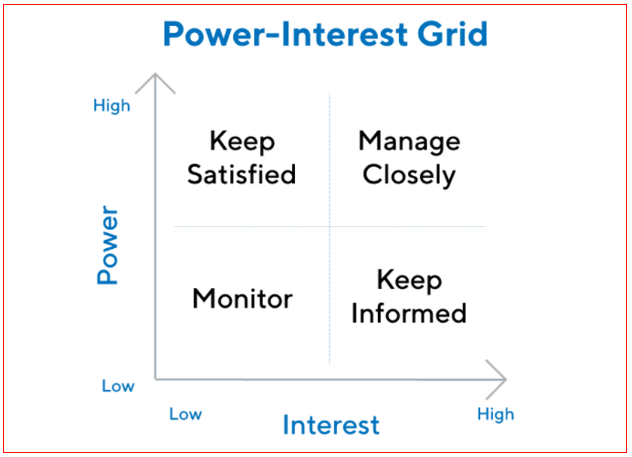 Power-Interest Grid

High

Power

Low

Keep Satisfied

Manage Closely

Monitor

Keep Informed

Low

Interest

High